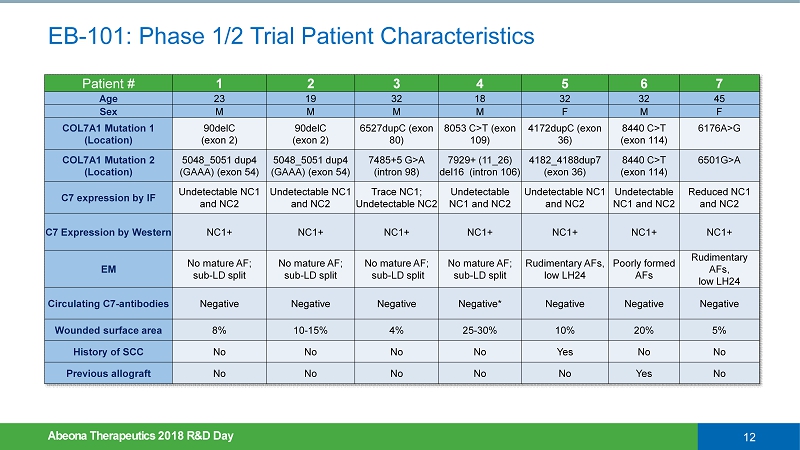 EB-101: Phase 1/2 Trial Patient Characteristics

| Patient # | 1 | 2 | 3 | 4 | 5 | 6 | 7 |
|---|---|---|---|---|---|---|---|
| Age | 23 | 19 | 32 | 18 | 32 | 32 | 45 |
| Sex | M | M | M | M | F | M | F |
| COL7A1 Mutation 1 (Location) | 90delC (exon 2) | 90delC (exon 2) | 6527dupC (exon 80) | 8053 C>T (exon 109) | 4172dupC (exon 36) | 8440 C>T (exon 114) | 6176A>G |
| COL7A1 Mutation 2 (Location) | 5048_5051 dup4 (GAAA) (exon 54) | 5048_5051 dup4 (GAAA) (exon 54) | 7485+5 G>A (intron 98) | 7929+ (11_26) del16 (intron 106) | 4182_4188dup7 (exon 36) | 8440 C>T (exon 114) | 6501G>A |
| C7 expression by IF | Undetectable NC1 and NC2 | Undetectable NC1 and NC2 | Trace NC1; Undetectable NC2 | Undetectable NC1 and NC2 | Undetectable NC1 and NC2 | Undetectable NC1 and NC2 | Reduced NC1 and NC2 |
| C7 Expression by Western | NC1+ | NC1+ | NC1+ | NC1+ | NC1+ | NC1+ | NC1+ |
| EM | No mature AF; sub-LD split | No mature AF; sub-LD split | No mature AF; sub-LD split | No mature AF; sub-LD split | Rudimentary AFs, low LH24 | Poorly formed AFs | Rudimentary AFs, low LH24 |
| Circulating C7-antibodies | Negative | Negative | Negative | Negative* | Negative | Negative | Negative |
| Wounded surface area | 8% | 10-15% | 4% | 25-30% | 10% | 20% | 5% |
| History of SCC | No | No | No | No | Yes | No | No |
| Previous allograft | No | No | No | No | No | Yes | No |

Abeona Therapeutics 2018 R&D Day

12